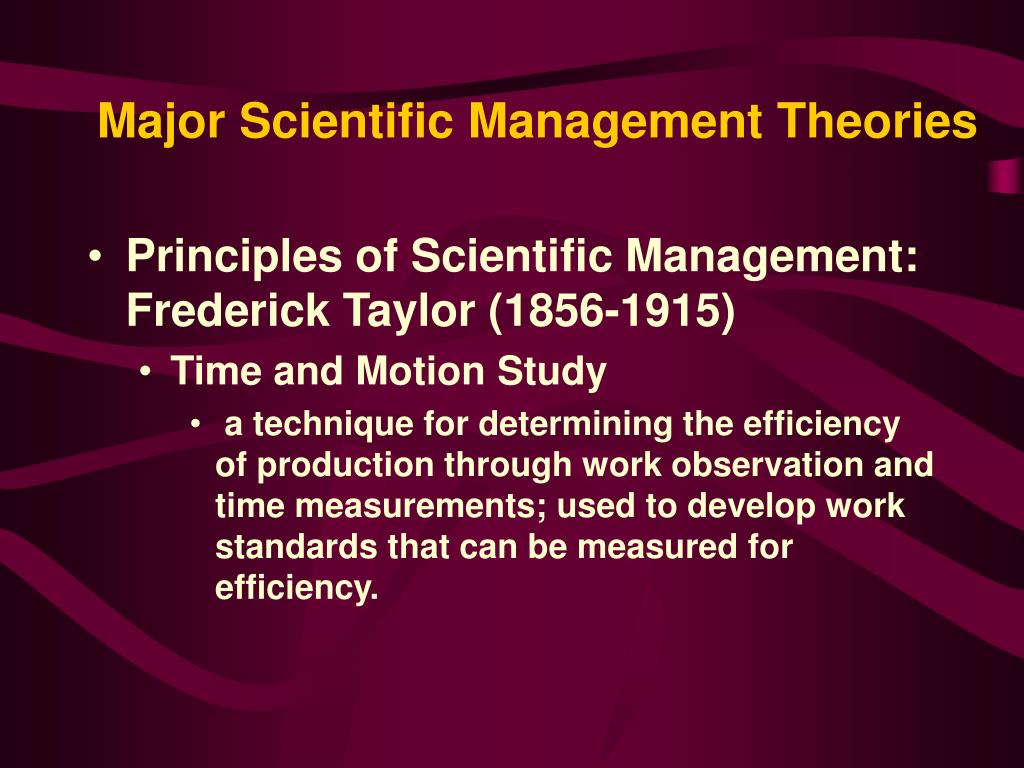 Major Scientific Management Theories

• Principles of Scientific Management: Frederick Taylor (1856-1915)

• Time and Motion Study

• a technique for determining the efficiency of production through work observation and time measurements; used to develop work standards that can be measured for efficiency.